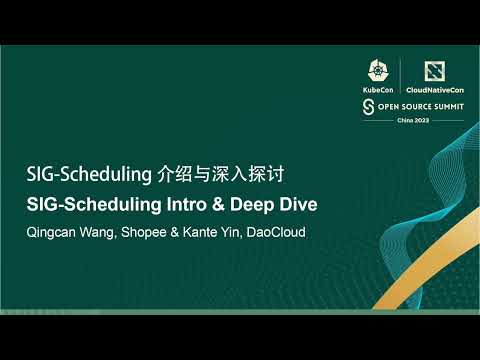 KubeCon CloudNativeCon
OPEN SOURCE SUMMIT
China 2023

SIG-Scheduling 介绍与深入探讨
SIG-Scheduling Intro & Deep Dive
Qingcan Wang, Shopee & Kante Yin, DaoCloud